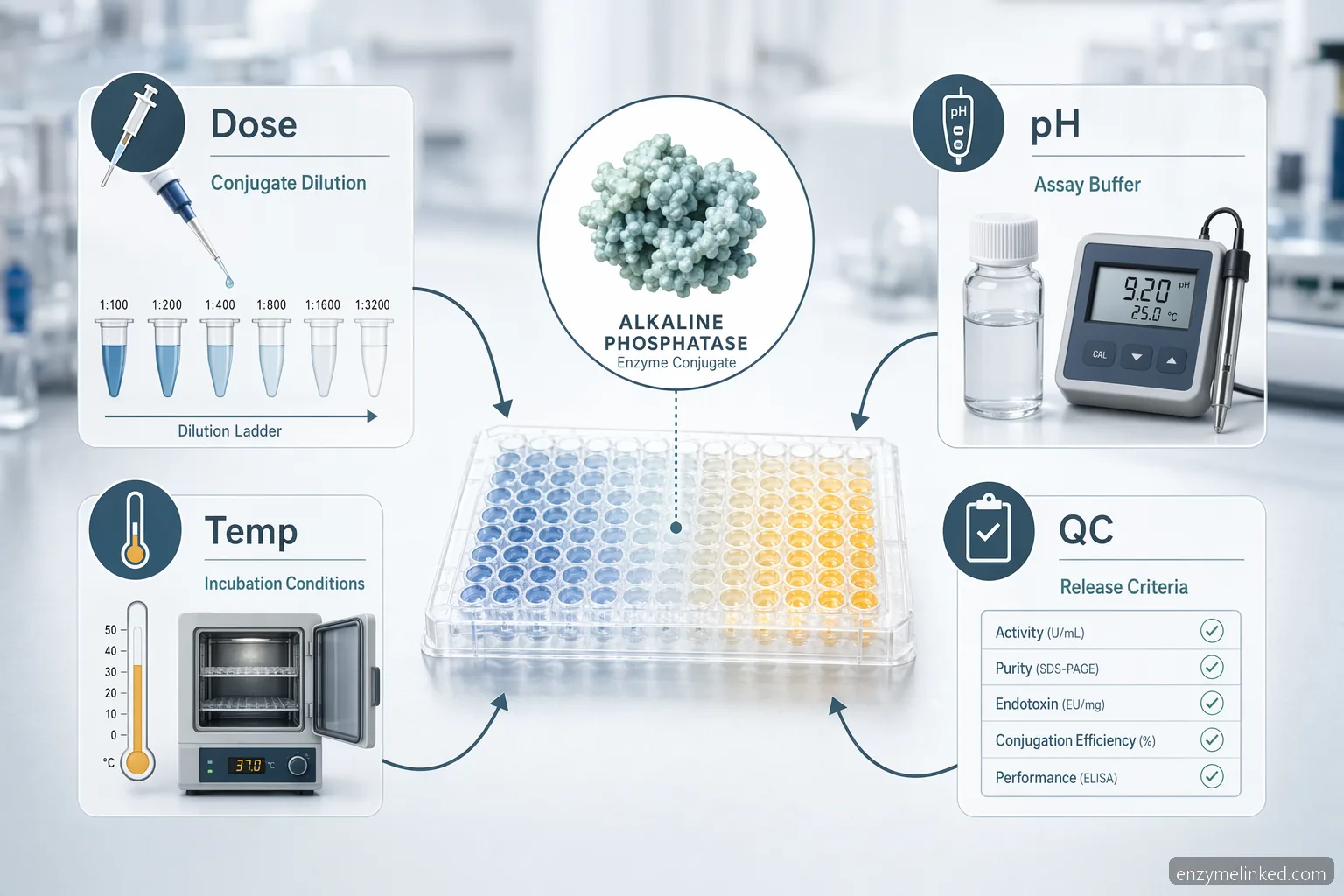 Dose

Conjugate Dilution

1:100 1:200 1:400 1:800 1:1600 1:3200

Dilution Ladder

ALKALINE PHOSPHATASE
Enzyme Conjugate

pH

pH

Assay Buffer

9.20 pH
25.0 °C

CAL

Temp

Incubation Conditions

50
40
30
20
10
0
°C

37.0 °C

QC

Release Criteria

Activity (U/mL)
Purity (SDS-PAGE)
Endotoxin (EU/mg)
Conjugation Efficiency (%)
Performance (ELISA)

enzymelinked.com